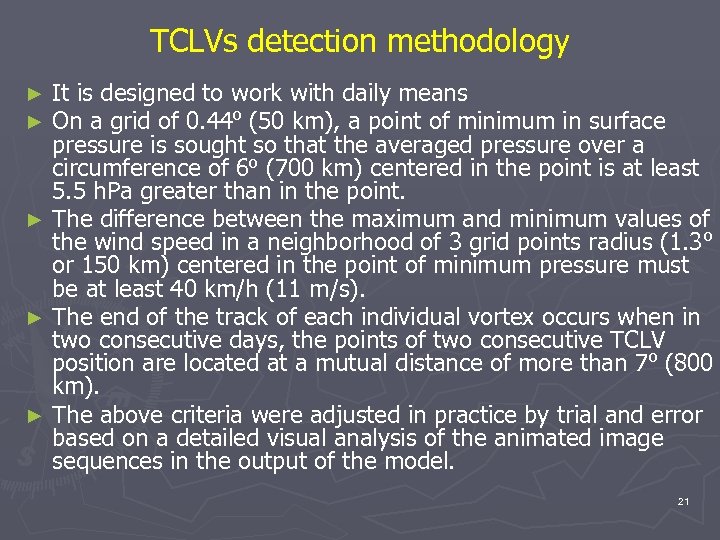 TCLVs detection methodology

► It is designed to work with daily means
► On a grid of 0.44º (50 km), a point of minimum in surface pressure is sought so that the averaged pressure over a circumference of 6º (700 km) centered in the point is at least 5.5 hPa greater than in the point.
► The difference between the maximum and minimum values of the wind speed in a neighborhood of 3 grid points radius (1.3º or 150 km) centered in the point of minimum pressure must be at least 40 km/h (11 m/s).
► The end of the track of each individual vortex occurs when in two consecutive days, the points of two consecutive TCLV position are located at a mutual distance of more than 7º (800 km).
► The above criteria were adjusted in practice by trial and error based on a detailed visual analysis of the animated image sequences in the output of the model.

21